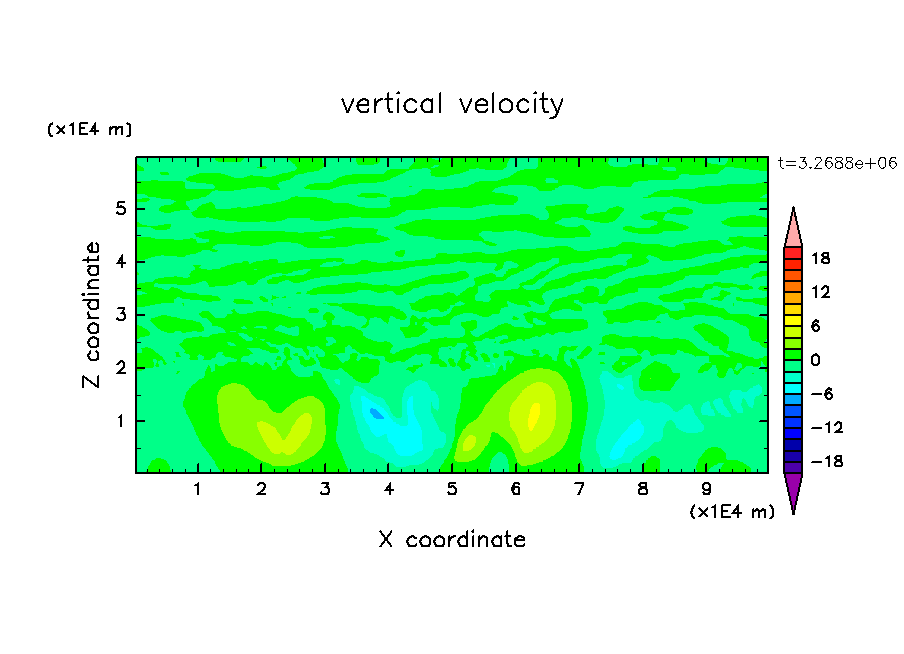 vertical velocity

(x1E4 m)

t=3.2688e+06

Z coordinate

5
4
3
2
1

18
12
6
0
−6
−12
−18

1 2 3 4 5 6 7 8 9

(x1E4 m)

X coordinate